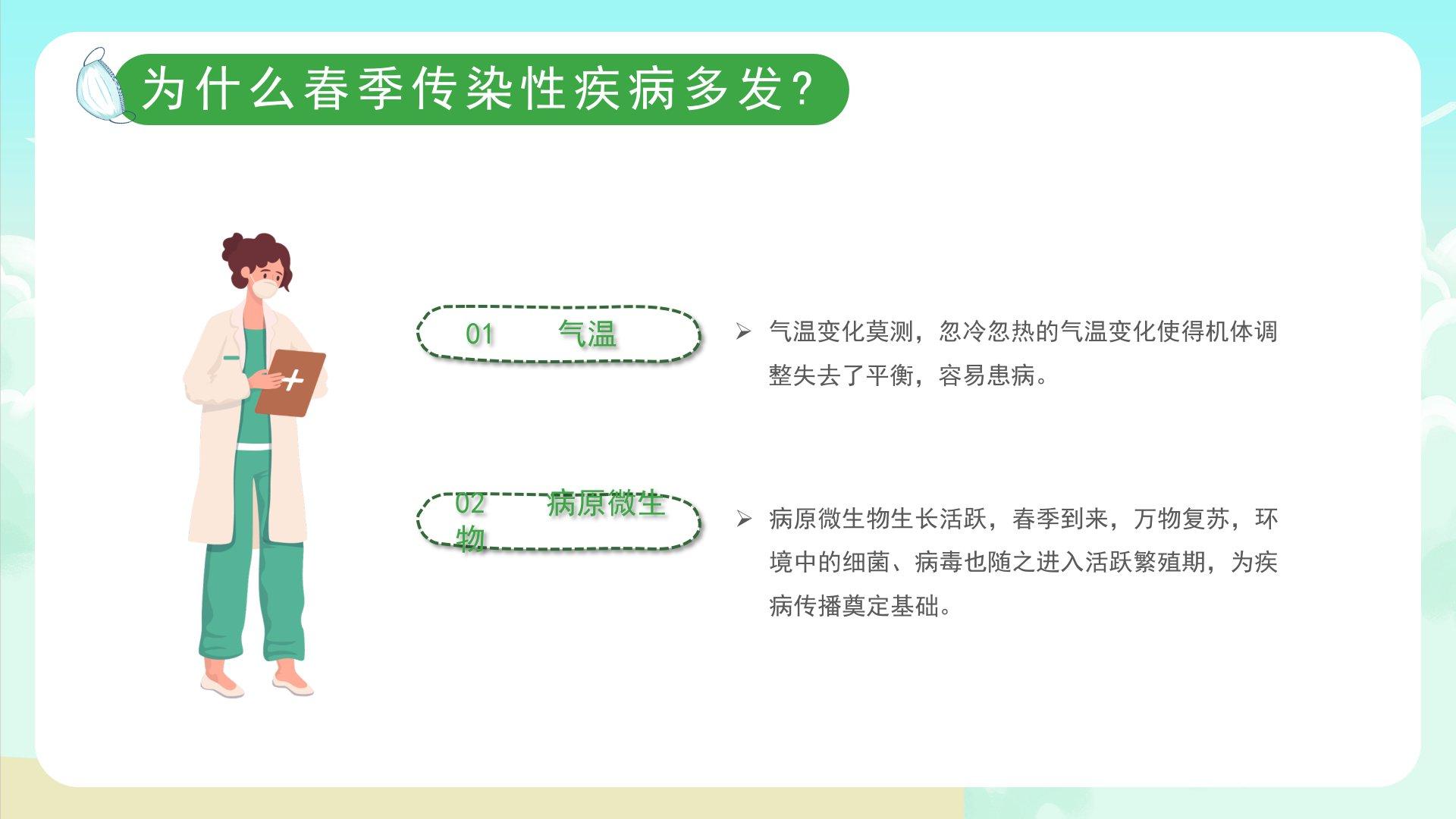 为什么春季传染性疾病多发?

01 气温

➢ 气温变化莫测，忽冷忽热的气温变化使得机体调整失去了平衡，容易患病。

02 病原微生物

➢ 病原微生物生长活跃，春季到来，万物复苏，环境中的细菌、病毒也随之进入活跃繁殖期，为疾病传播奠定基础。